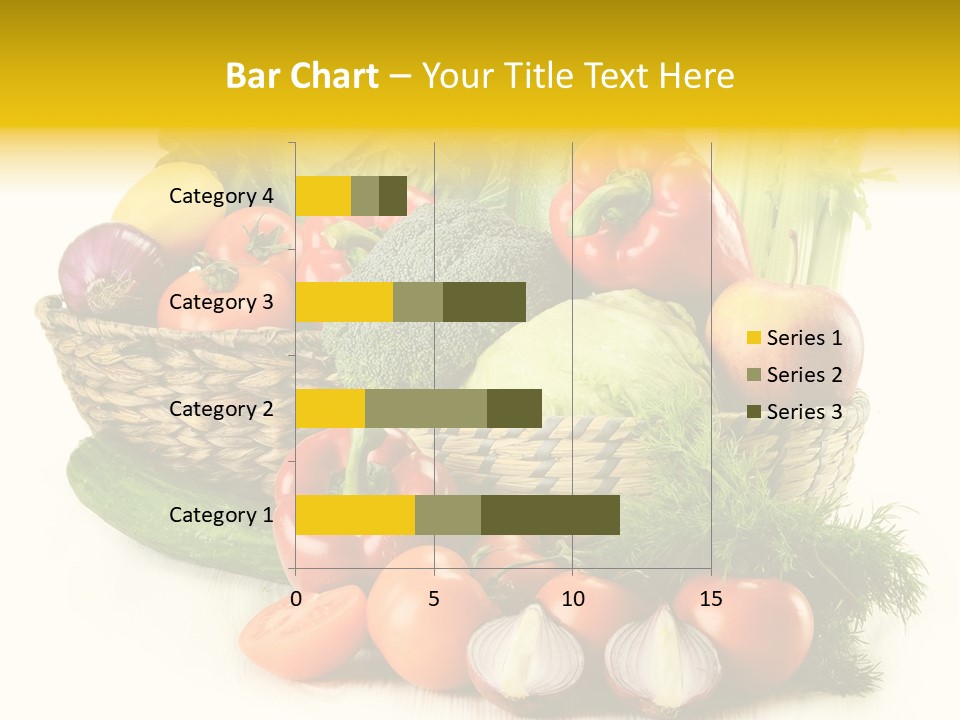 Bar Chart – Your Title Text Here

Category 4
Category 3
Category 2
Category 1

0 5 10 15

Series 1
Series 2
Series 3